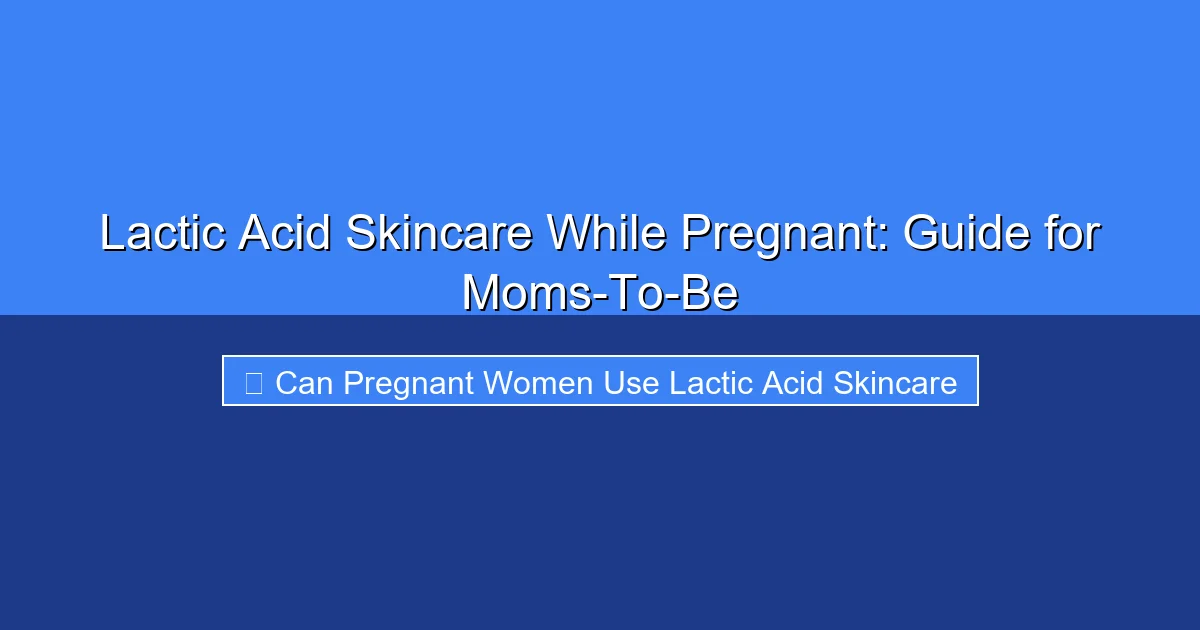 Lactic Acid Skincare While Pregnant: Guide for Moms-To-Be

Can Pregnant Women Use Lactic Acid Skincare